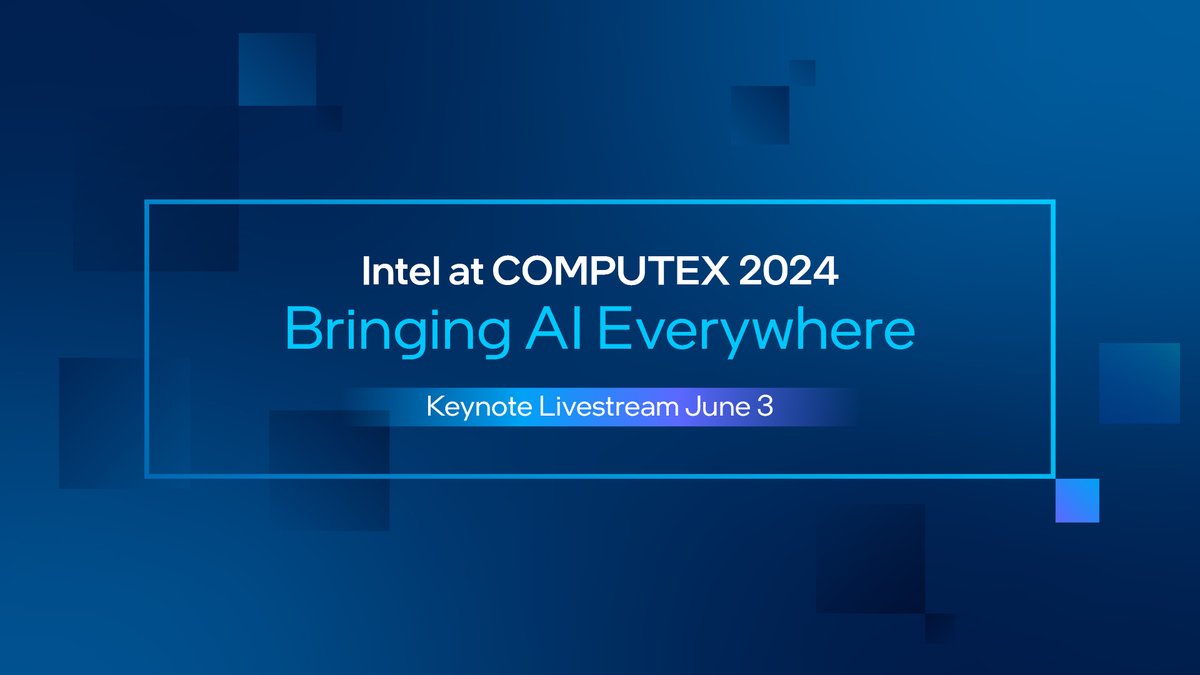 Intel at COMPUTEX 2024
Bringing AI Everywhere

Keynote Livestream June 3